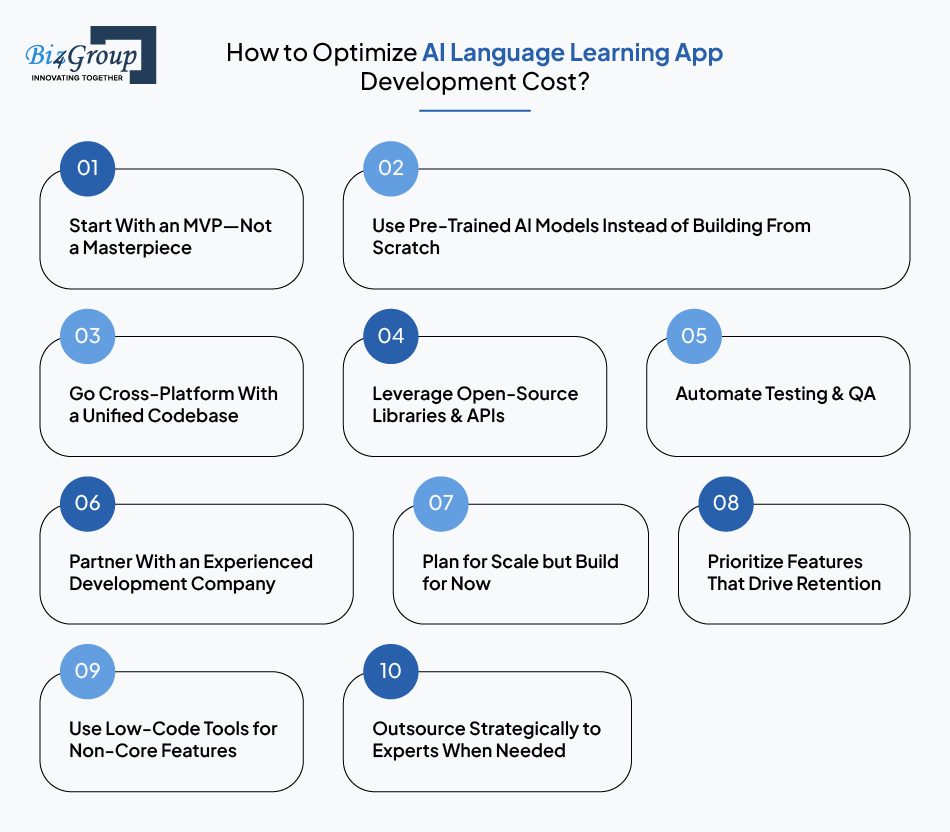 Biz4Group
INNOVATING TOGETHER

How to Optimize AI Language Learning App Development Cost?

01
Start With an MVP—Not a Masterpiece

02
Use Pre-Trained AI Models Instead of Building From Scratch

03
Go Cross-Platform With a Unified Codebase

04
Leverage Open-Source Libraries & APIs

05
Automate Testing & QA

06
Partner With an Experienced Development Company

07
Plan for Scale but Build for Now

08
Prioritize Features That Drive Retention

09
Use Low-Code Tools for Non-Core Features

10
Outsource Strategically to Experts When Needed